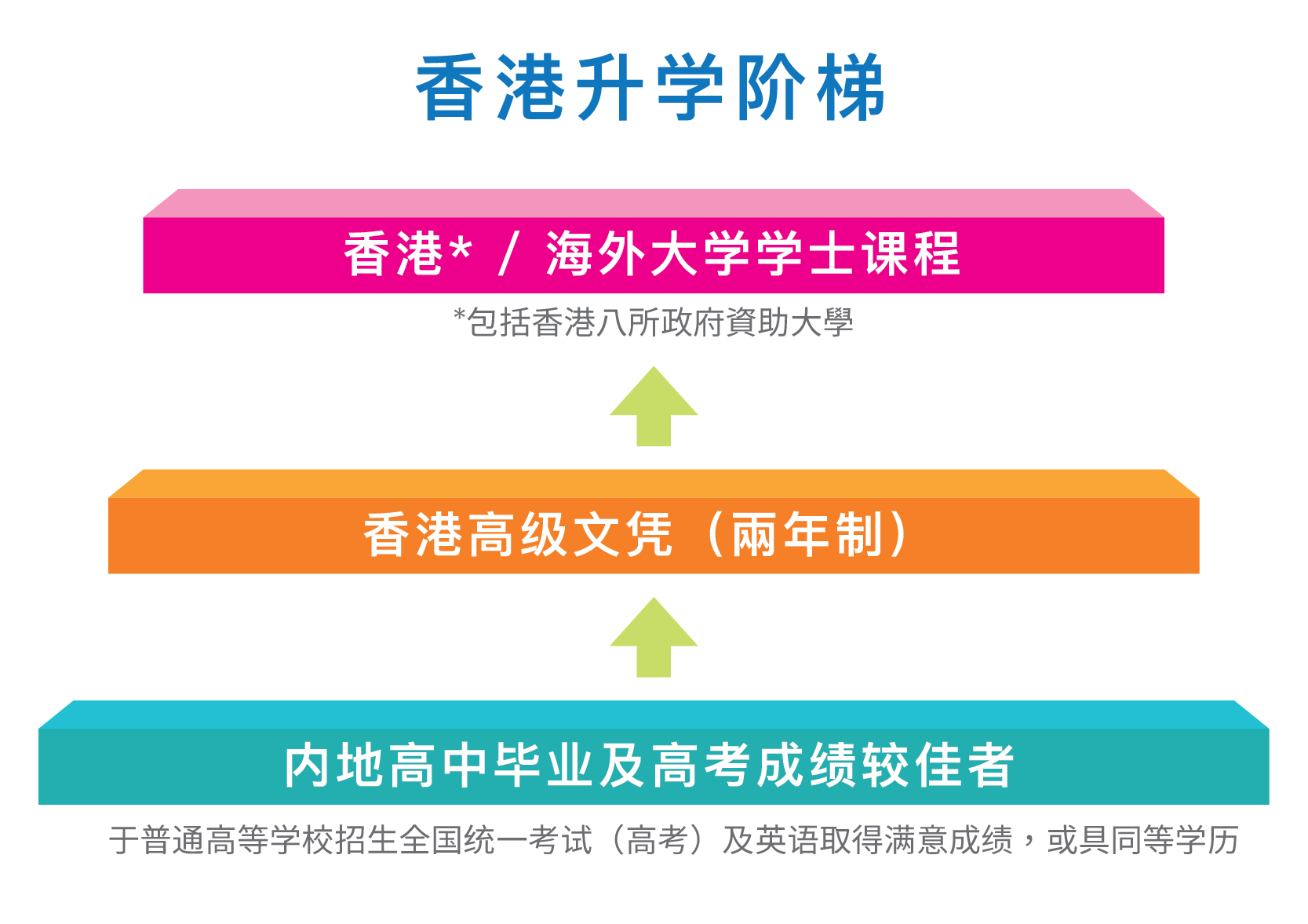 香港升学阶梯

香港* / 海外大学学士课程

*包括香港八所政府資助大學

香港高级文凭（兩年制）

内地高中毕业及高考成绩较佳者

于普通高等学校招生全国统一考试（高考）及英语取得满意成绩，或具同等学历